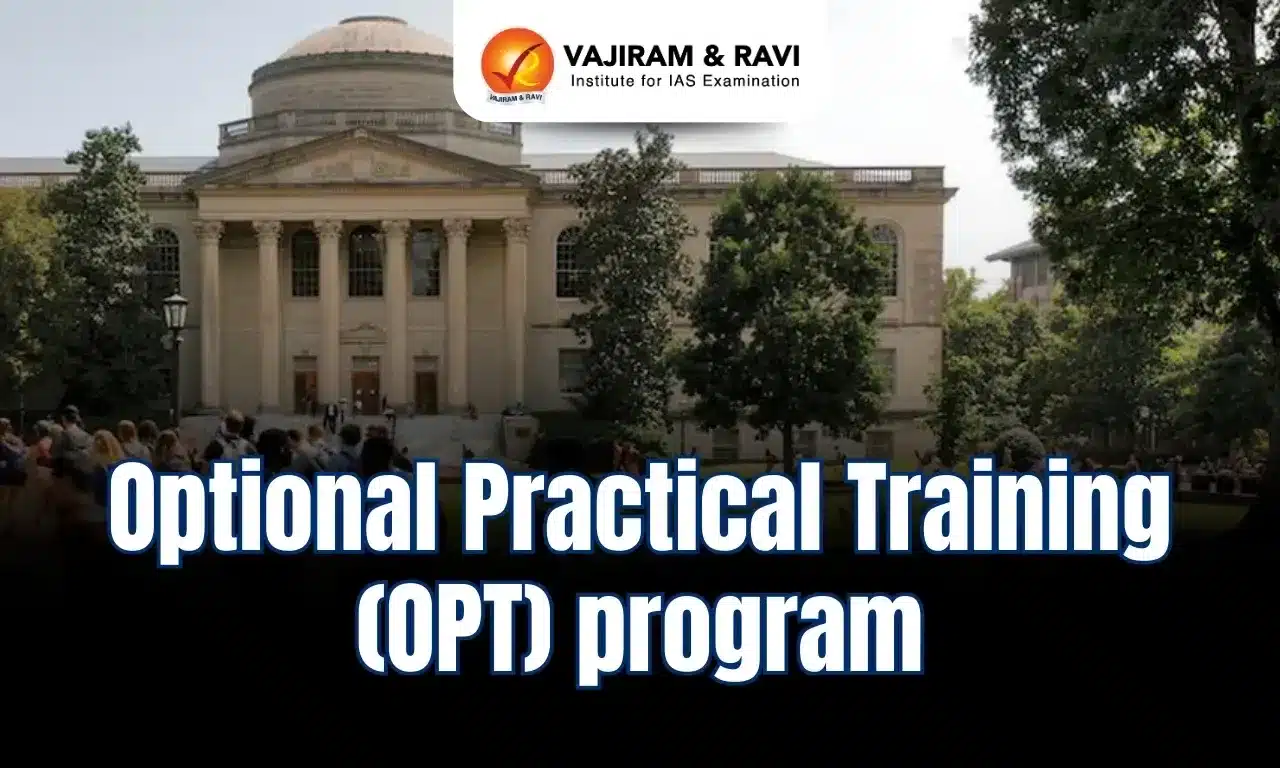 VAJIRAM & RAVI
VAJIRAM & RAVI
Institute for IAS Examination

Optional Practical Training (OPT) program